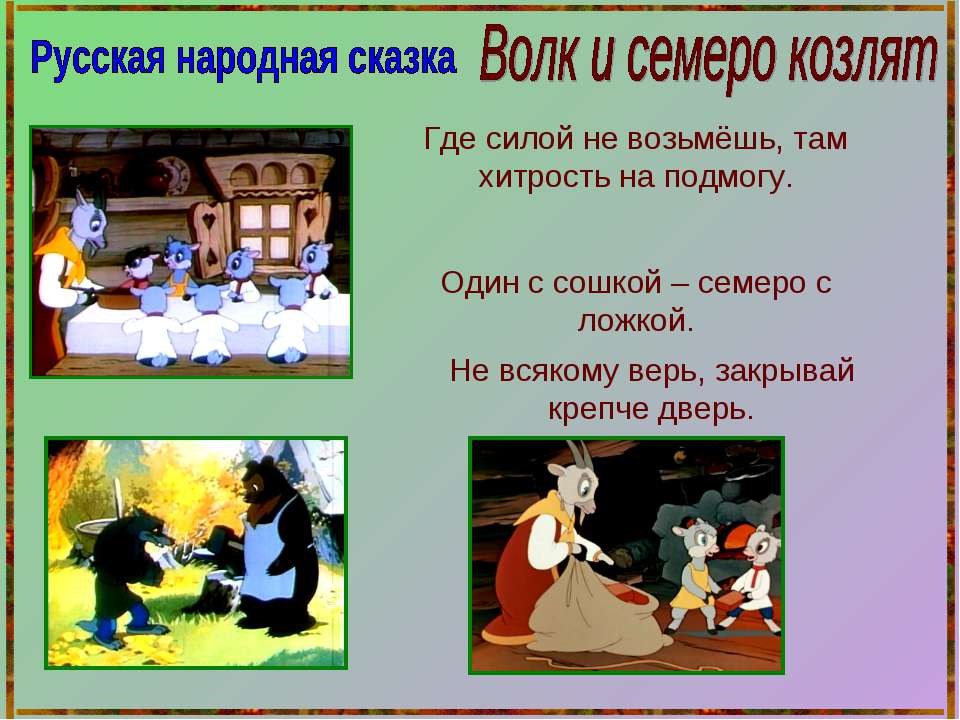 Русская народная сказка Волк и семеро козлят

Где силой не возьмёшь, там хитрость на подмогу.

Один с сошкой – семеро с ложкой.

Не всякому верь, закрывай крепче дверь.